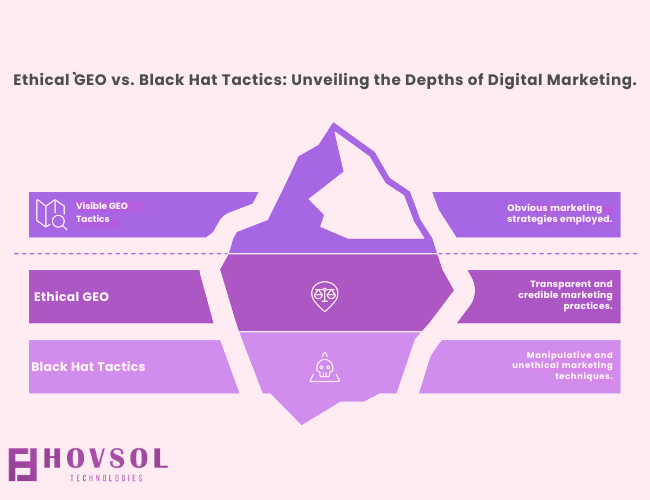 Ethical GEO vs. Black Hat Tactics: Unveiling the Depths of Digital Marketing.

Visible GEO Tactics

Obvious marketing strategies employed.

Ethical GEO

Transparent and credible marketing practices.

Black Hat Tactics

Manipulative and unethical marketing techniques.

HOVSOL
TECHNOLOGIES